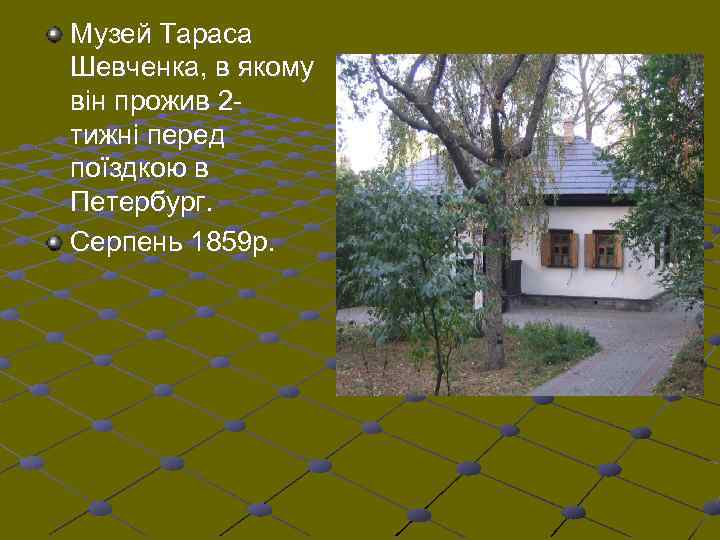 Музей Тараса Шевченка, в якому він прожив 2-тижні перед поїздкою в Петербург.

Серпень 1859р.